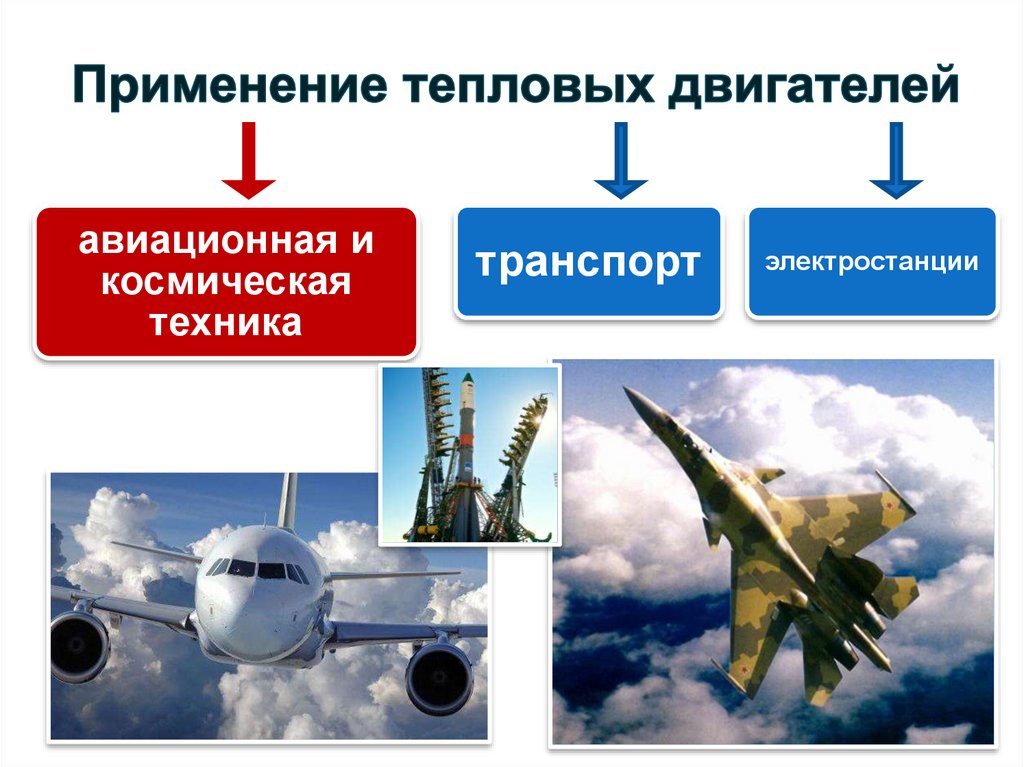 Применение тепловых двигателей

авиационная и космическая техника

транспорт

электростанции